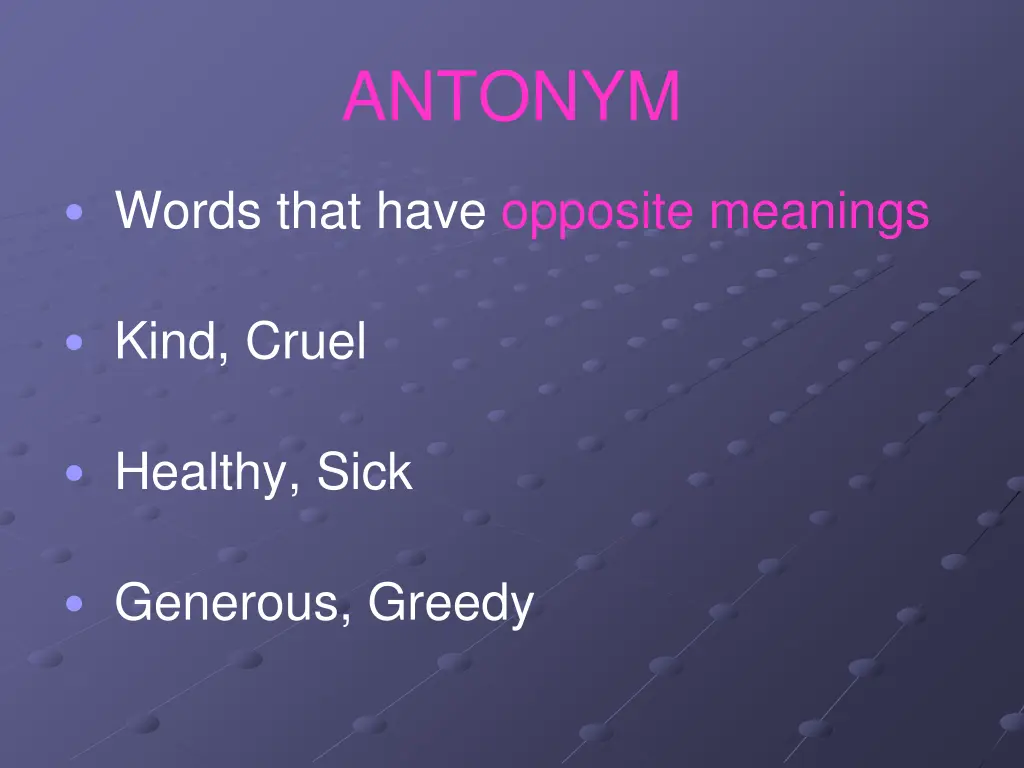 ANTONYM

Words that have opposite meanings

Kind, Cruel

Healthy, Sick

Generous, Greedy